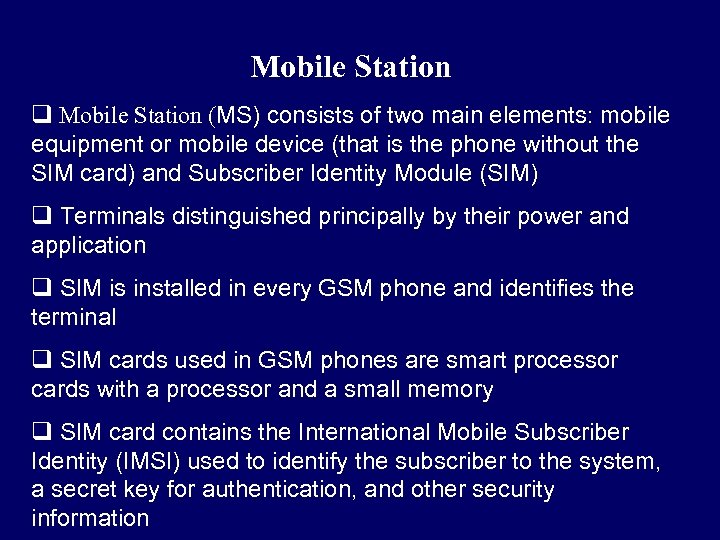 Mobile Station

❑ Mobile Station (MS) consists of two main elements: mobile equipment or mobile device (that is the phone without the SIM card) and Subscriber Identity Module (SIM)

❑ Terminals distinguished principally by their power and application

❑ SIM is installed in every GSM phone and identifies the terminal

❑ SIM cards used in GSM phones are smart processor cards with a processor and a small memory

❑ SIM card contains the International Mobile Subscriber Identity (IMSI) used to identify the subscriber to the system, a secret key for authentication, and other security information